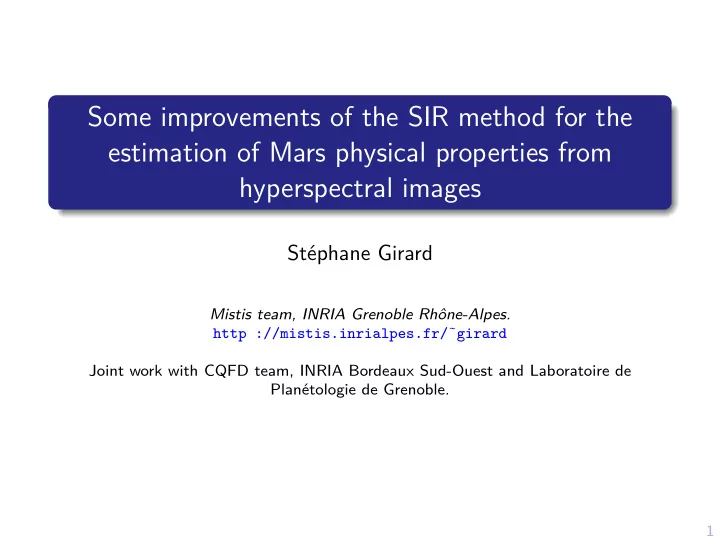 Some improvements of the SIR method for the estimation of Mars physical properties from hyperspectral images

Stéphane Girard

Mistis team, INRIA Grenoble Rhône-Alpes.
http ://mistis.inrialpes.fr/˜girard

Joint work with CQFD team, INRIA Bordeaux Sud-Ouest and Laboratoire de Planétologie de Grenoble.

1